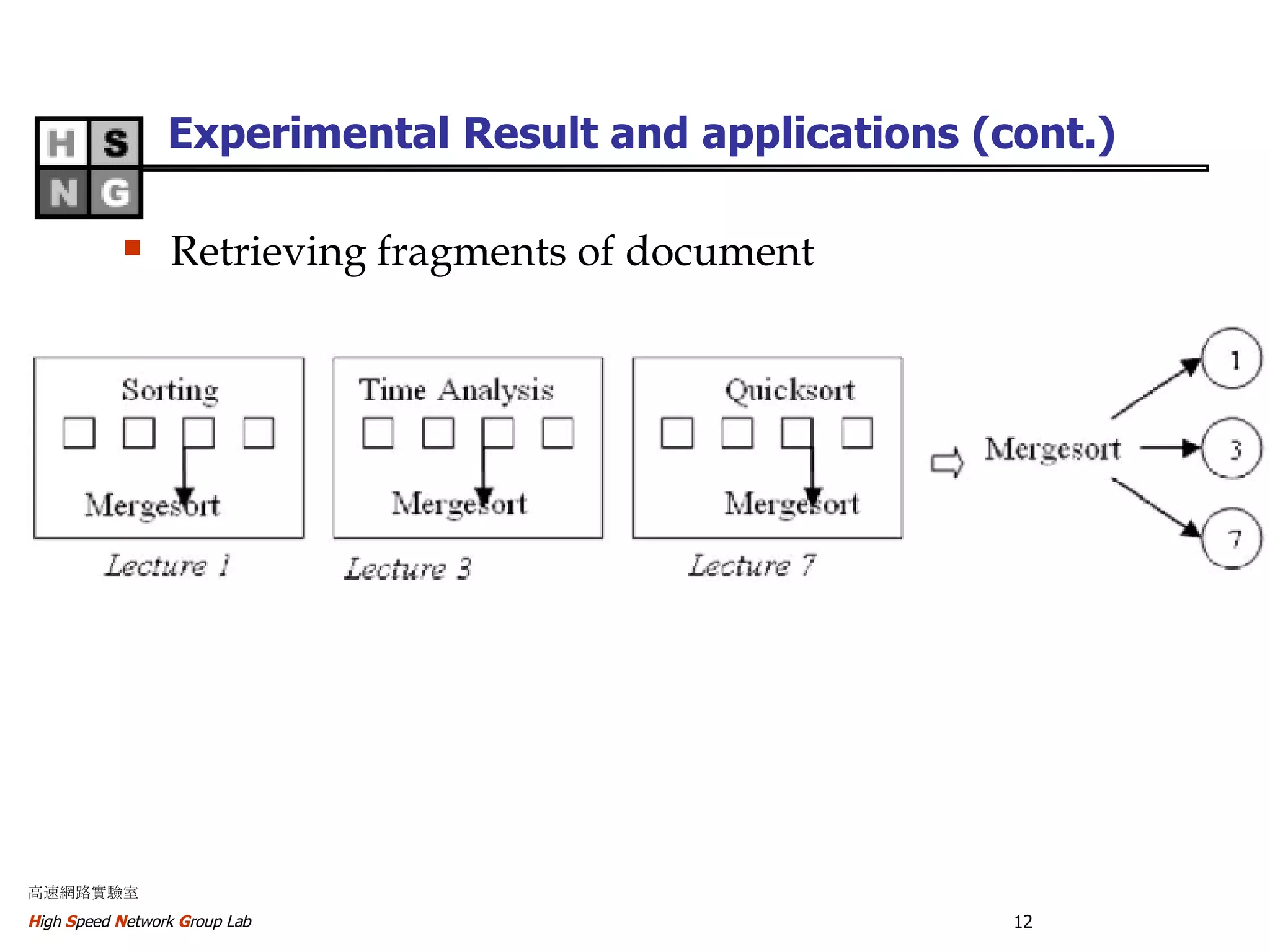 H S
N G

Experimental Result and applications (cont.)

Retrieving fragments of document

Sorting

Mergesort

Lecture 1

Time Analysis

Mergesort

Lecture 3

Quicksort

Mergesort

Lecture 7

Mergesort

1

3

7

高速網路實驗室

High Speed Network Group Lab

12